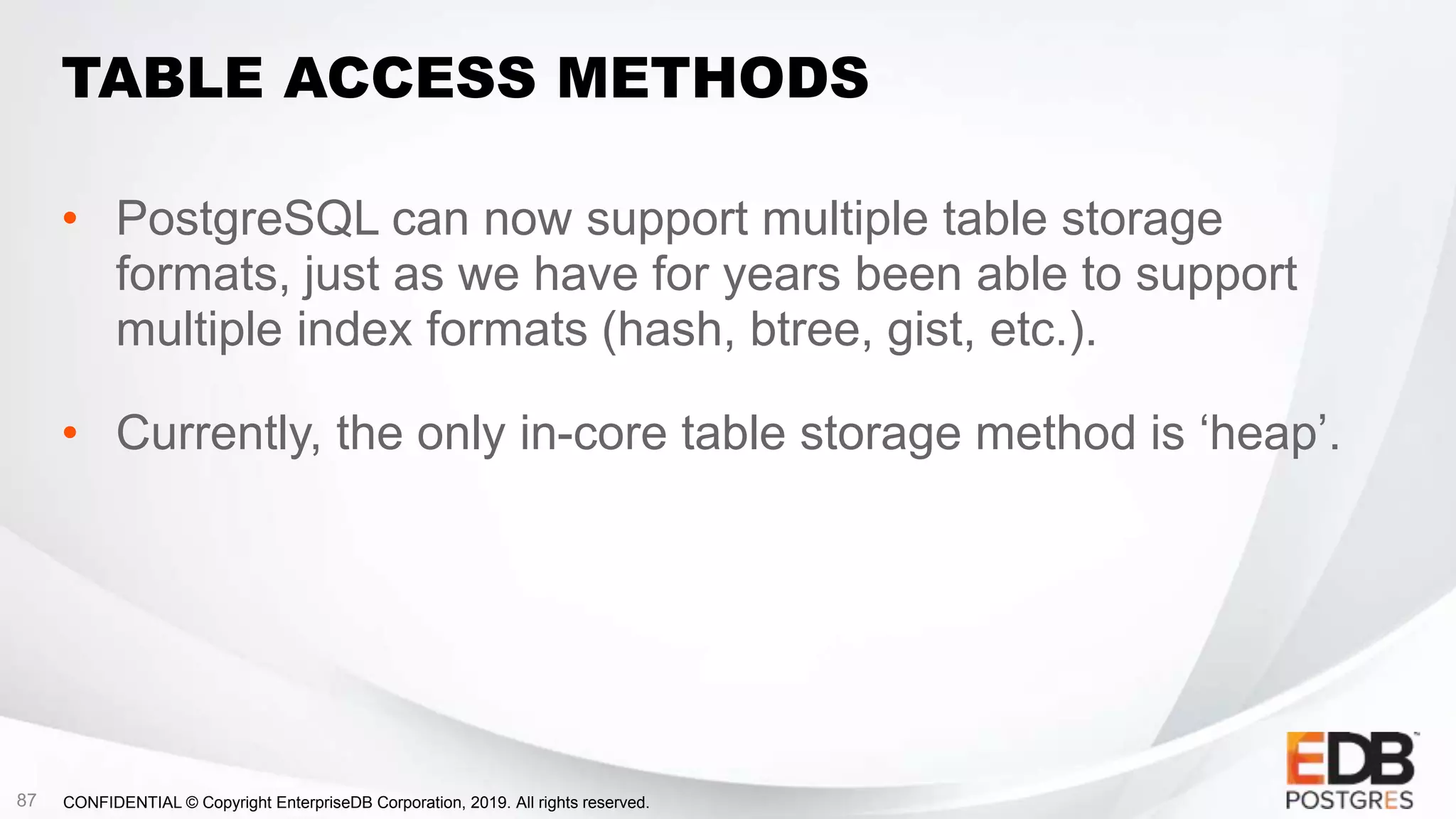 TABLE ACCESS METHODS

• PostgreSQL can now support multiple table storage formats, just as we have for years been able to support multiple index formats (hash, btree, gist, etc.).

• Currently, the only in-core table storage method is ‘heap’.

87 CONFIDENTIAL © Copyright EnterpriseDB Corporation, 2019. All rights reserved.

EDB™ POSTGRES